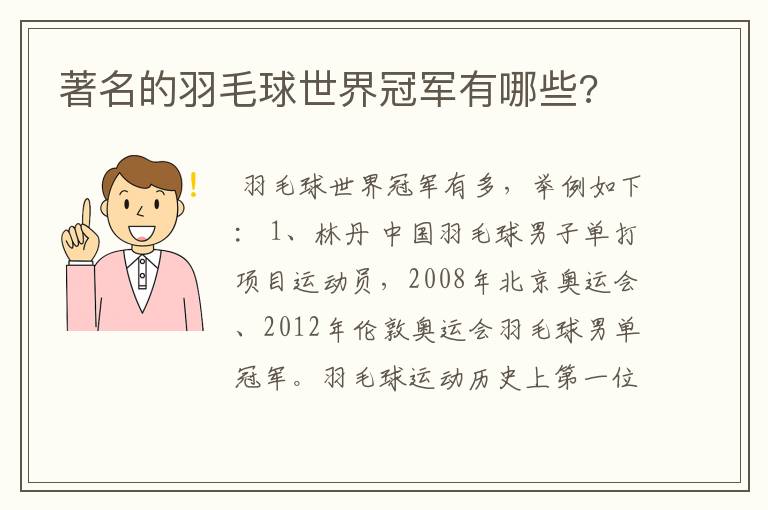 著名的羽毛球世界冠军有哪些?

羽毛球世界冠军有多，举例如下：1、林丹 中国羽毛球男子单打项目运动员，2008年北京奥运会、2012年伦敦奥运会羽毛球男单冠军。羽毛球运动历史上第一位